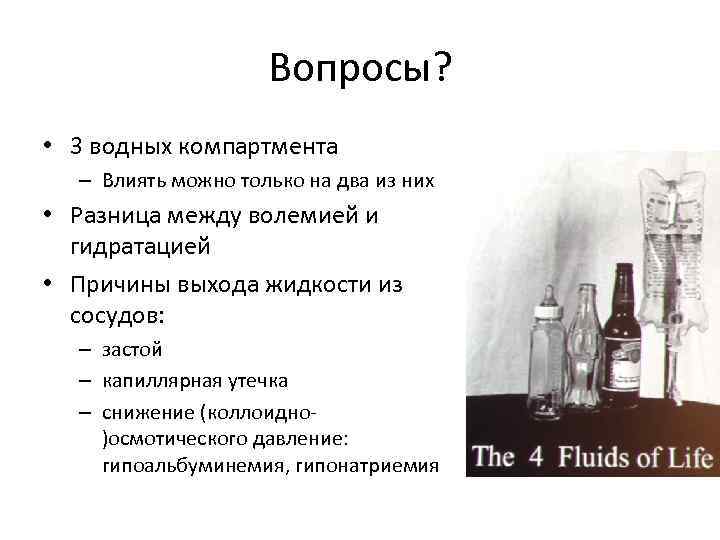 Вопросы?

• 3 водных компартмента
– Влиять можно только на два из них
• Разница между волемией и гидратацией
• Причины выхода жидкости из сосудов:
– застой
– капиллярная утечка
– снижение (коллоидно-)осмотического давление: гипоальбуминемия, гипонатриемия

The 4 Fluids of Life